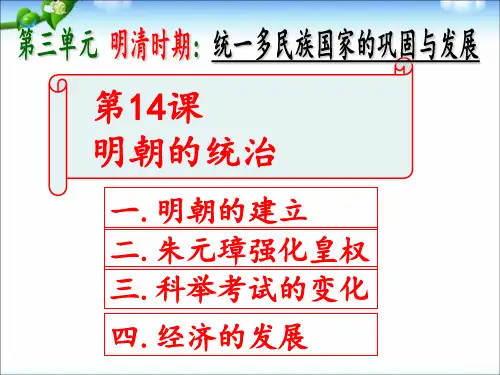 第三单元 明清时期：统一多民族国家的巩固与发展

第14课
明朝的统治

一. 明朝的建立

二. 朱元璋强化皇权

三. 科举考试的变化

四. 经济的发展